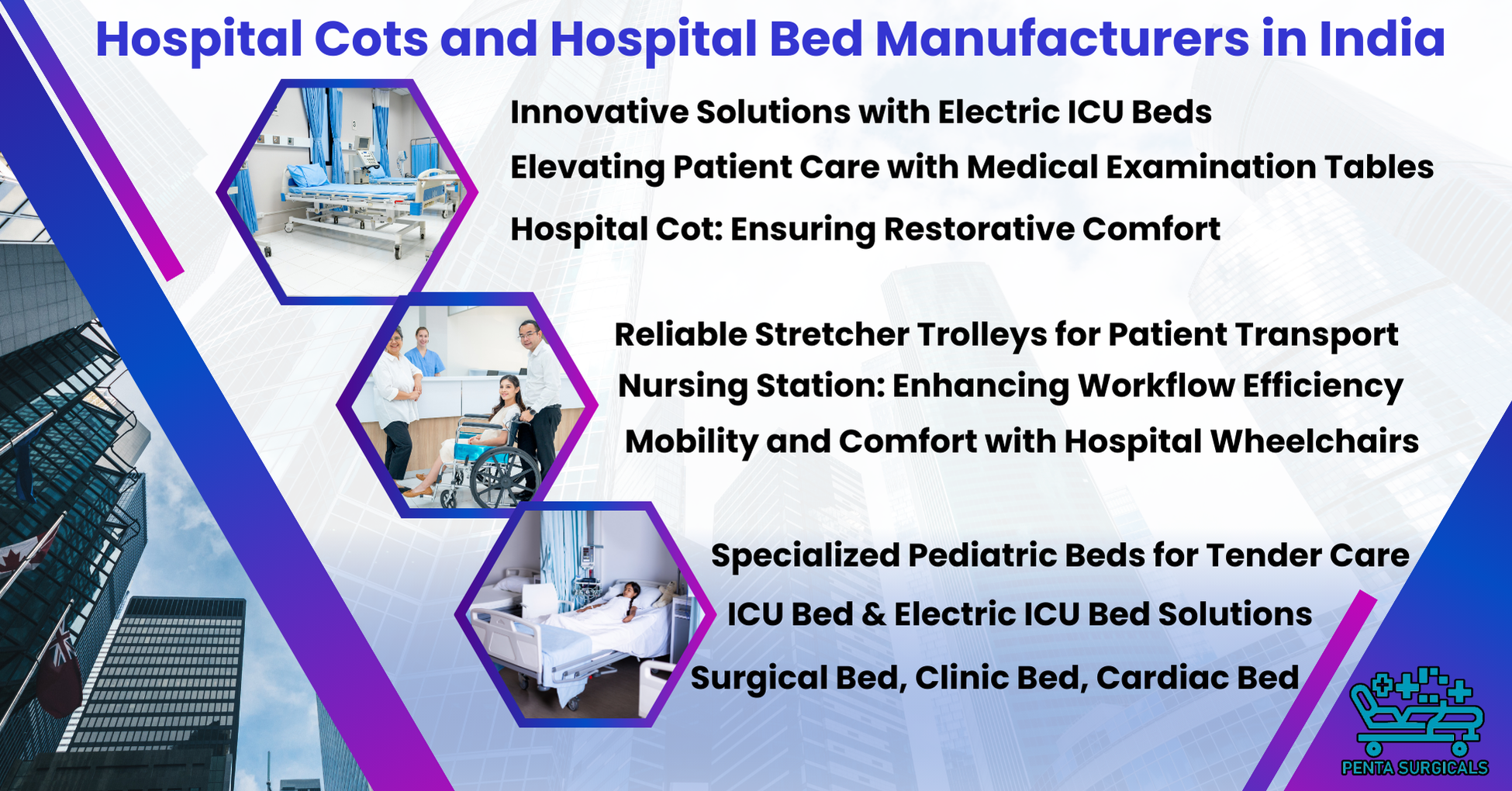 Hospital Cots and Hospital Bed Manufacturers in India

Innovative Solutions with Electric ICU Beds

Elevating Patient Care with Medical Examination Tables

Hospital Cot: Ensuring Restorative Comfort

Reliable Stretcher Trolleys for Patient Transport

Nursing Station: Enhancing Workflow Efficiency

Mobility and Comfort with Hospital Wheelchairs

Specialized Pediatric Beds for Tender Care

ICU Bed & Electric ICU Bed Solutions

Surgical Bed, Clinic Bed, Cardiac Bed

PENTA SURGICALS